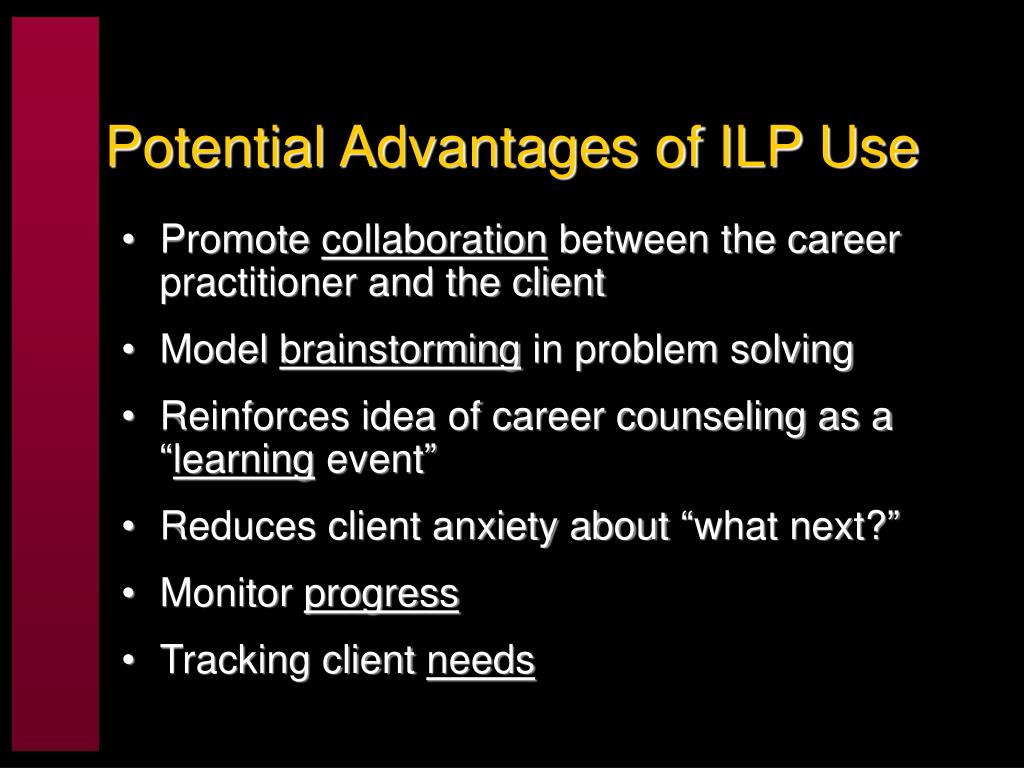 Potential Advantages of ILP Use

• Promote collaboration between the career practitioner and the client

• Model brainstorming in problem solving

• Reinforces idea of career counseling as a “learning event”

• Reduces client anxiety about “what next?”

• Monitor progress

• Tracking client needs